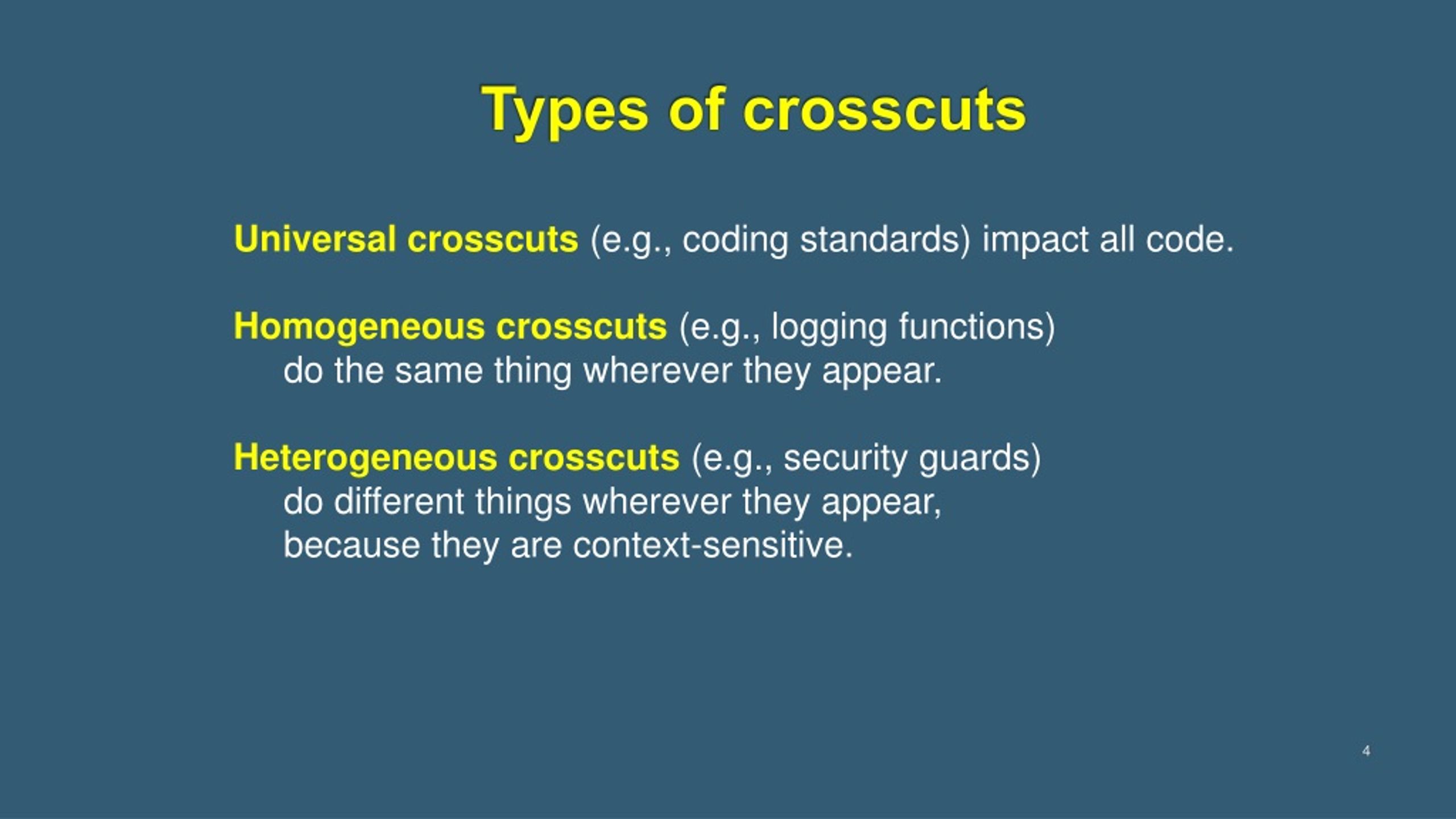 Types of crosscuts

Universal crosscuts (e.g., coding standards) impact all code.

Homogeneous crosscuts (e.g., logging functions) do the same thing wherever they appear.

Heterogeneous crosscuts (e.g., security guards) do different things wherever they appear, because they are context-sensitive.

4